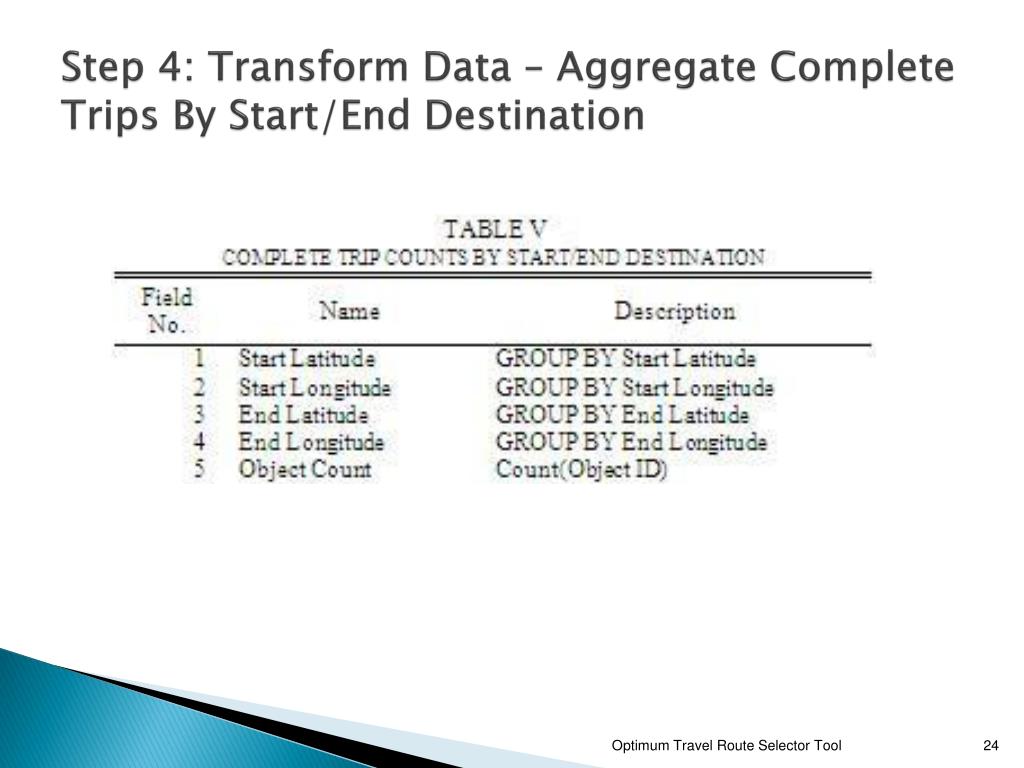 Step 4: Transform Data – Aggregate Complete Trips By Start/End Destination

TABLE V
COMPLETE TRIP COUNTS BY START/END DESTINATION

| Field No. | Name | Description |
|---|---|---|
| 1 | Start Latitude | GROUP BY Start Latitude |
| 2 | Start Longitude | GROUP BY Start Longitude |
| 3 | End Latitude | GROUP BY End Latitude |
| 4 | End Longitude | GROUP BY End Longitude |
| 5 | Object Count | Count(Object ID) |

Optimum Travel Route Selector Tool

24